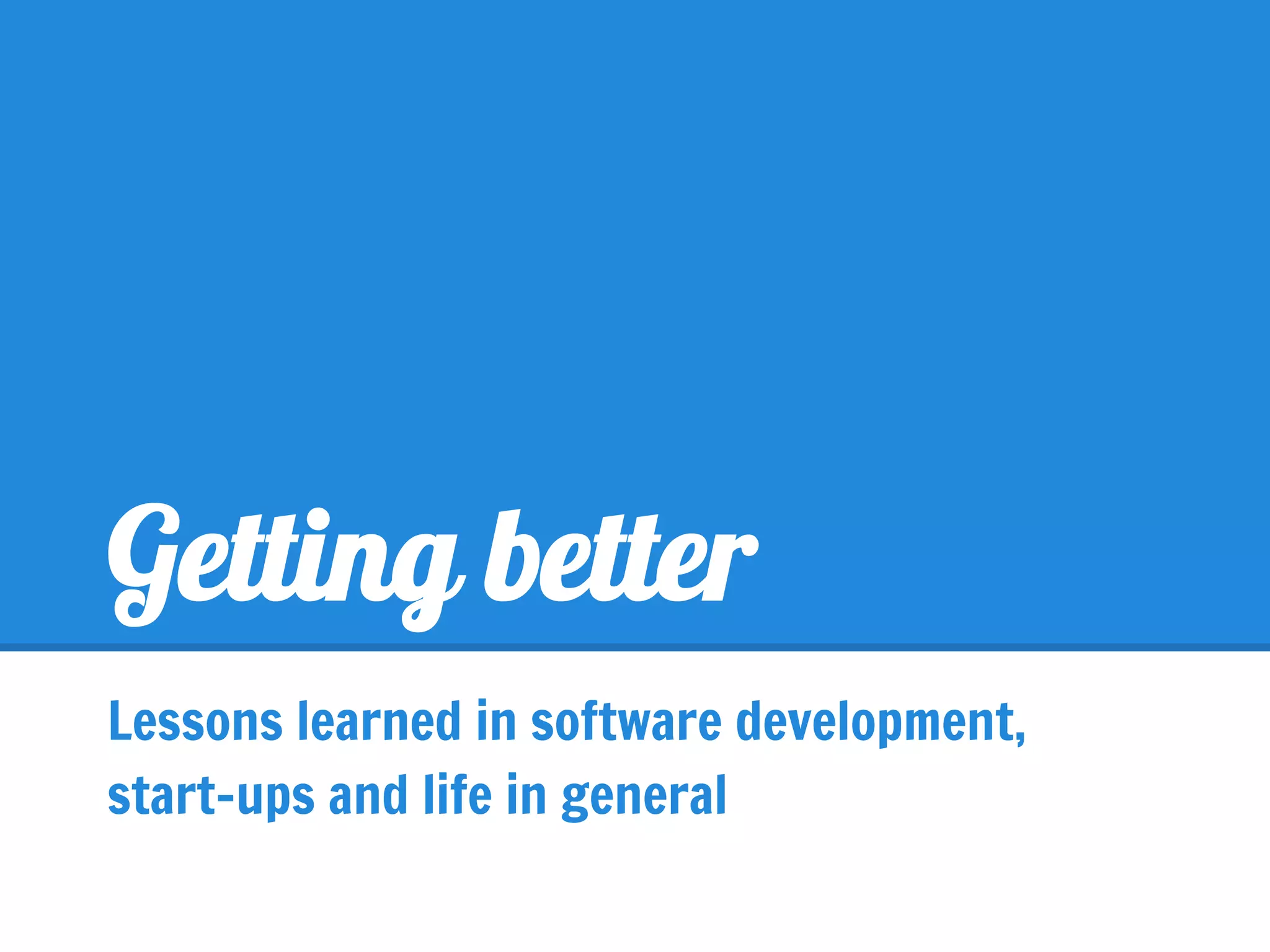 Getting better

Lessons learned in software development, start-ups and life in general